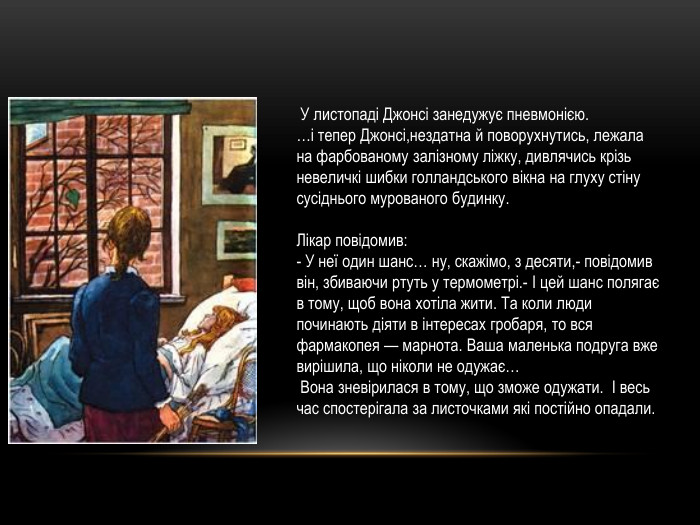 У листопаді Джонсі занедужує пневмонією.
…і тепер Джонсі,нездатна й поворухнутись, лежала на фарбованому залізному ліжку, дивлячись крізь невеличкі шибки голландського вікна на глуху стіну сусіднього мурованого будинку.

Лікар повідомив:
- У неї один шанс… ну, скажімо, з десяти,- повідомив він, збиваючи ртуть у термометрі.- І цей шанс полягає в тому, щоб вона хотіла жити. Та коли люди починають діяти в інтересах гробаря, то вся фармакопея — марнота. Ваша маленька подруга вже вирішила, що ніколи не одужає…
Вона зневірилася в тому, що зможе одужати. І весь час спостерігала за листочками які постійно опадали.